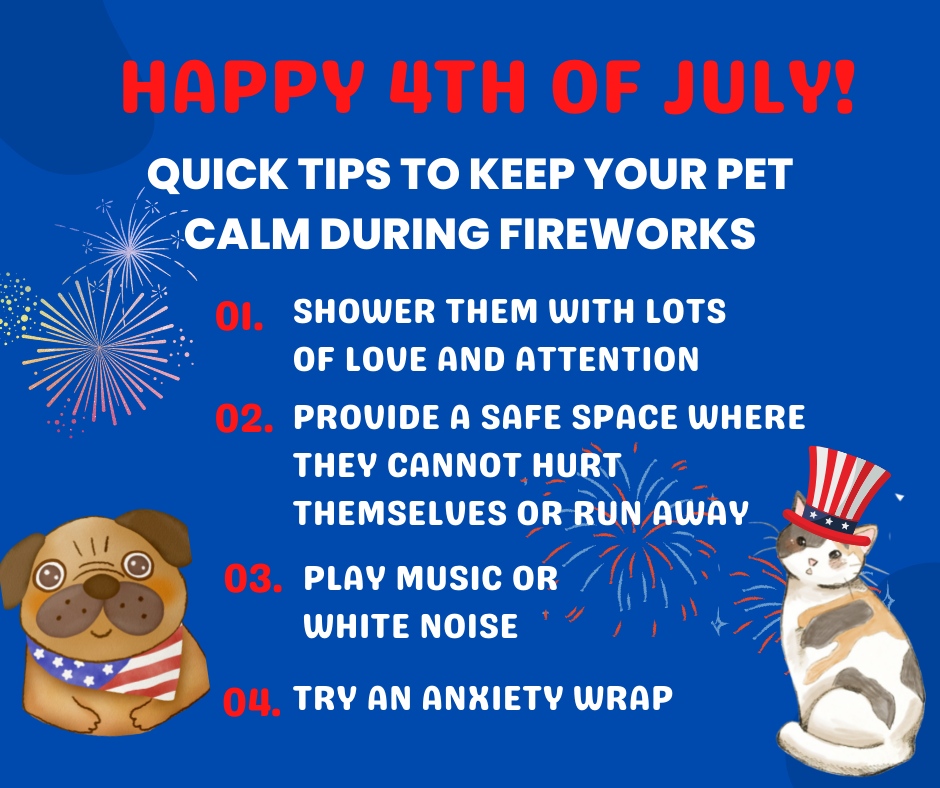 HAPPY 4TH OF JULY!

QUICK TIPS TO KEEP YOUR PET CALM DURING FIREWORKS

01. SHOWER THEM WITH LOTS OF LOVE AND ATTENTION

02. PROVIDE A SAFE SPACE WHERE THEY CANNOT HURT THEMSELVES OR RUN AWAY

03. PLAY MUSIC OR WHITE NOISE

04. TRY AN ANXIETY WRAP